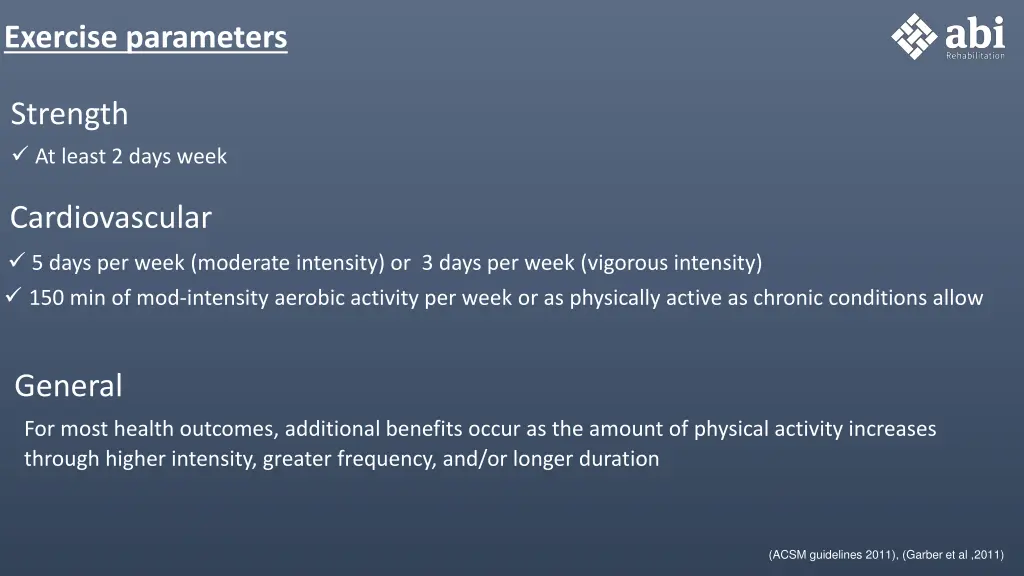 Exercise parameters

abi
Rehabilitation

Strength
✓ At least 2 days week

Cardiovascular
✓ 5 days per week (moderate intensity) or 3 days per week (vigorous intensity)
✓ 150 min of mod-intensity aerobic activity per week or as physically active as chronic conditions allow

General
For most health outcomes, additional benefits occur as the amount of physical activity increases through higher intensity, greater frequency, and/or longer duration

(ACSM guidelines 2011), (Garber et al ,2011)